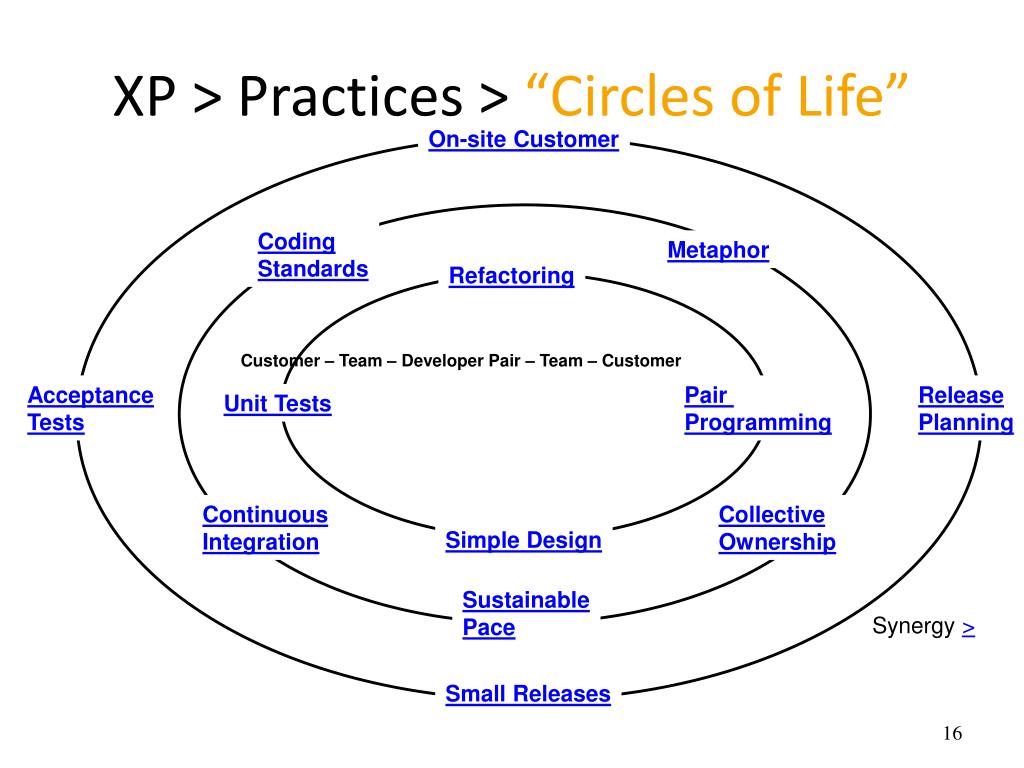 XP > Practices > “Circles of Life”

On-site Customer

Coding Standards

Metaphor

Refactoring

Customer – Team – Developer Pair – Team – Customer

Acceptance Tests

Unit Tests

Pair Programming

Release Planning

Continuous Integration

Simple Design

Collective Ownership

Sustainable Pace

Synergy >

Small Releases

16